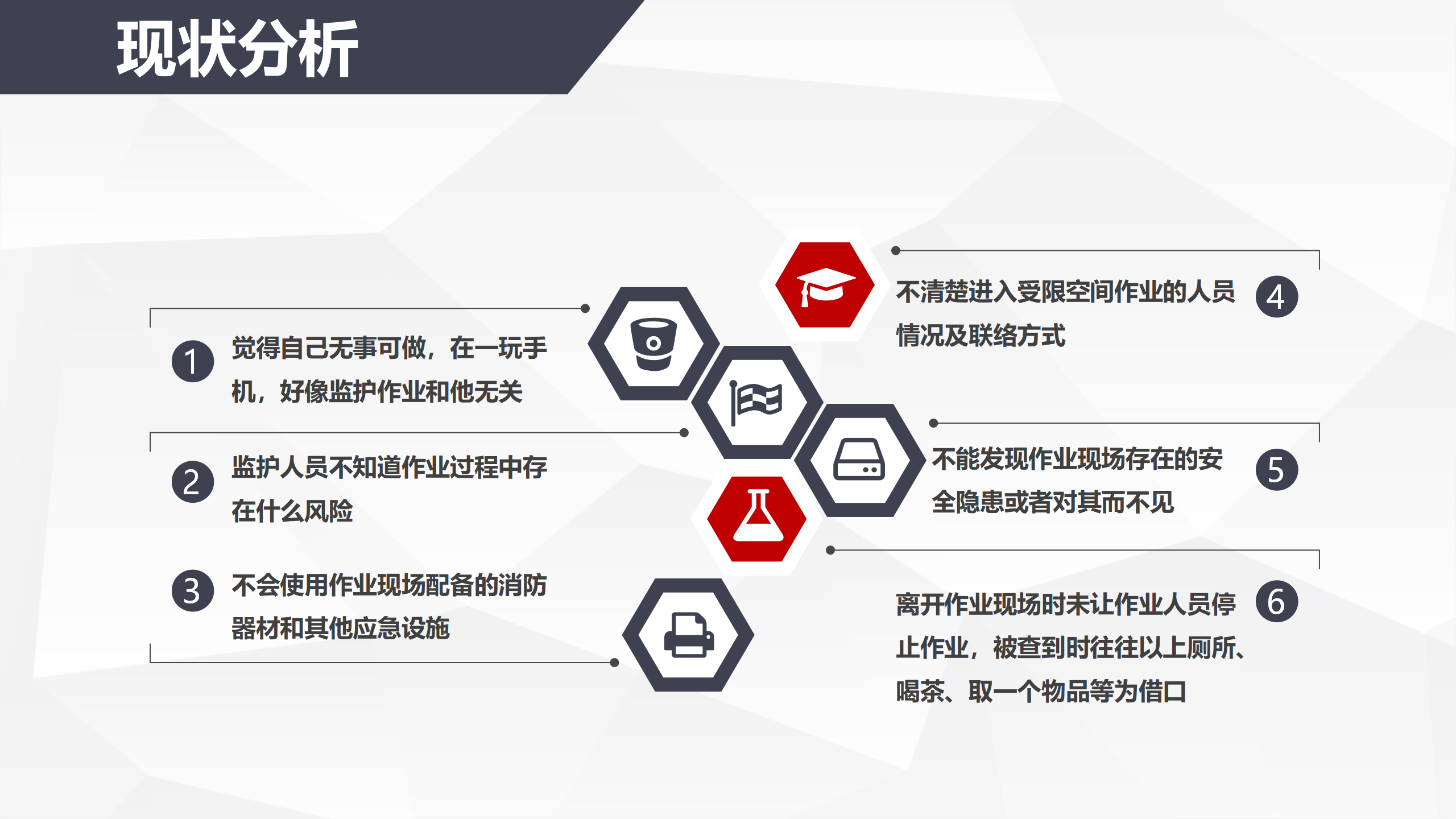 现状分析

1 觉得自己无事可做，在一玩手机，好像监护作业和他无关

2 监护人员不知道作业过程中存在什么风险

3 不会使用作业现场配备的消防器材和其他应急设施

不清楚进入受限空间作业的人员情况及联络方式 4

不能发现作业现场存在的安全隐患或者对其而不见 5

离开作业现场时未让作业人员停止作业，被查到时往往以上厕所、喝茶、取一个物品等为借口 6